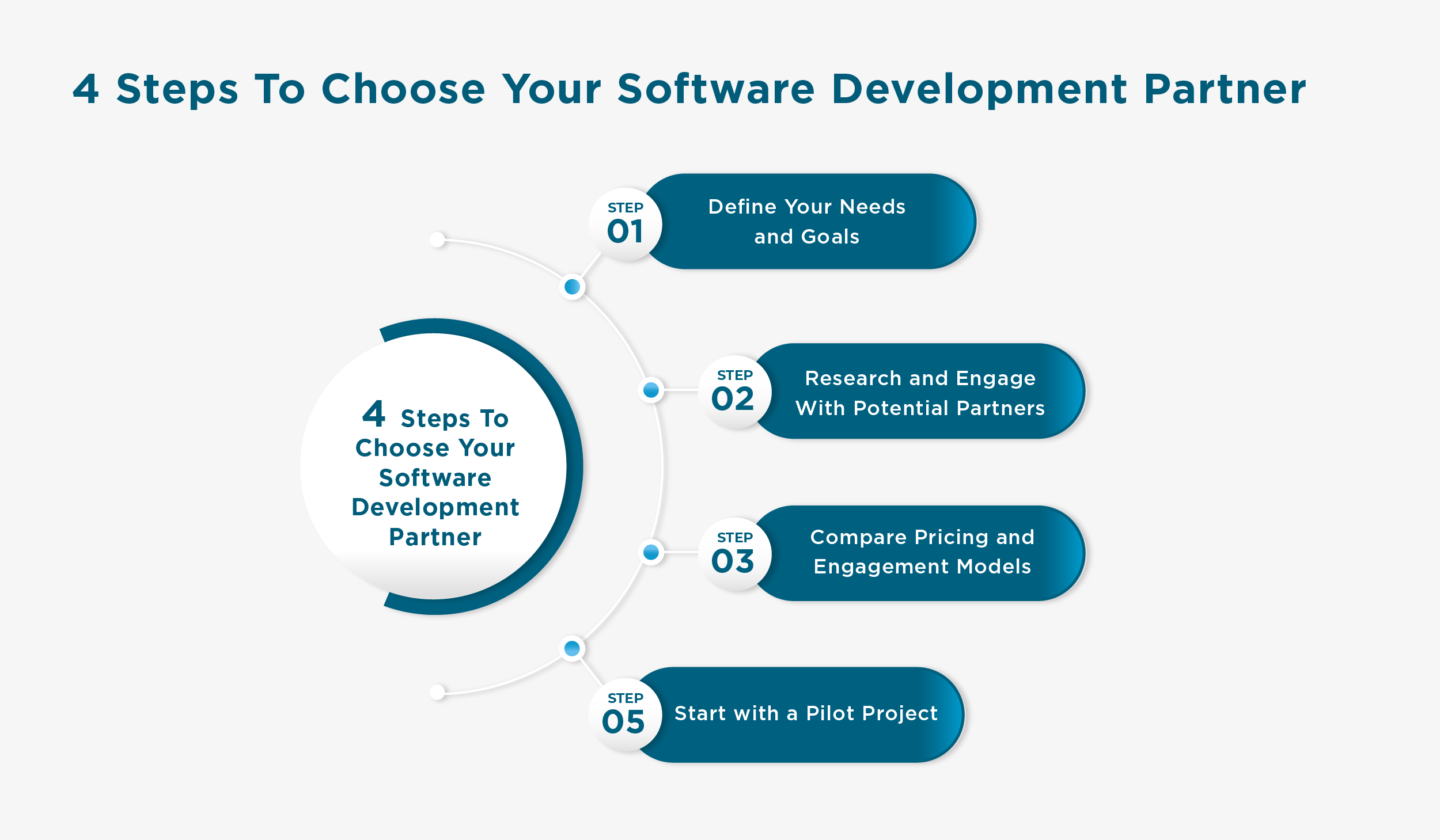 4 Steps To Choose Your Software Development Partner

4 Steps To Choose Your Software Development Partner

STEP 01 Define Your Needs and Goals

STEP 02 Research and Engage With Potential Partners

STEP 03 Compare Pricing and Engagement Models

STEP 05 Start with a Pilot Project